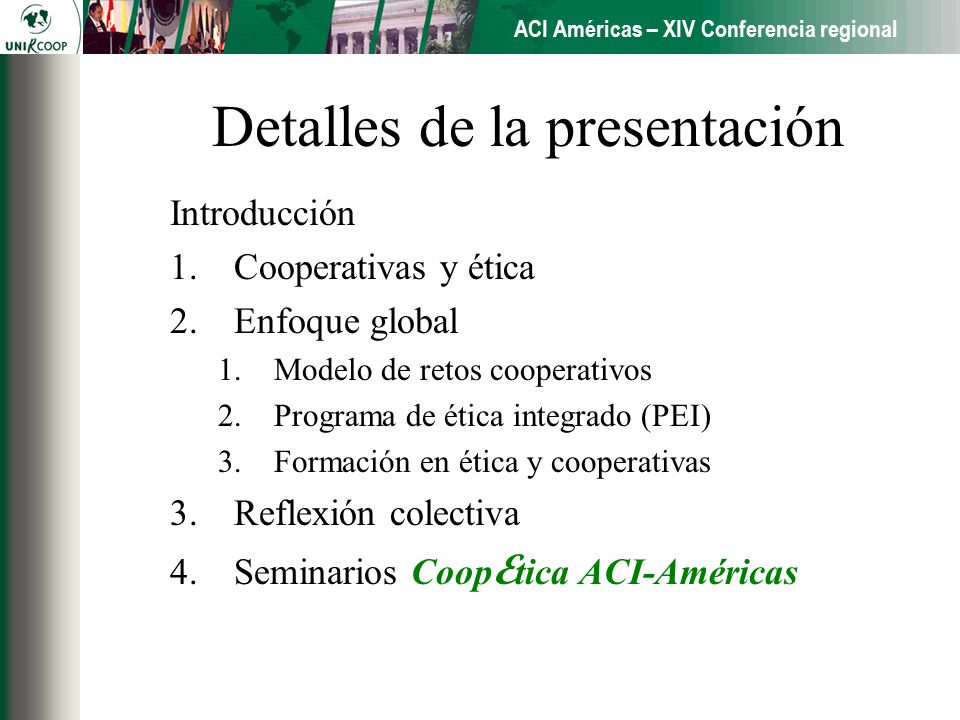 UNIRCOOP

ACI Américas – XIV Conferencia regional

Detalles de la presentación

Introducción
1. Cooperativas y ética
2. Enfoque global
 1. Modelo de retos cooperativos
 2. Programa de ética integrado (PEI)
 3. Formación en ética y cooperativas
3. Reflexión colectiva
4. Seminarios CoopEtica ACI-Américas